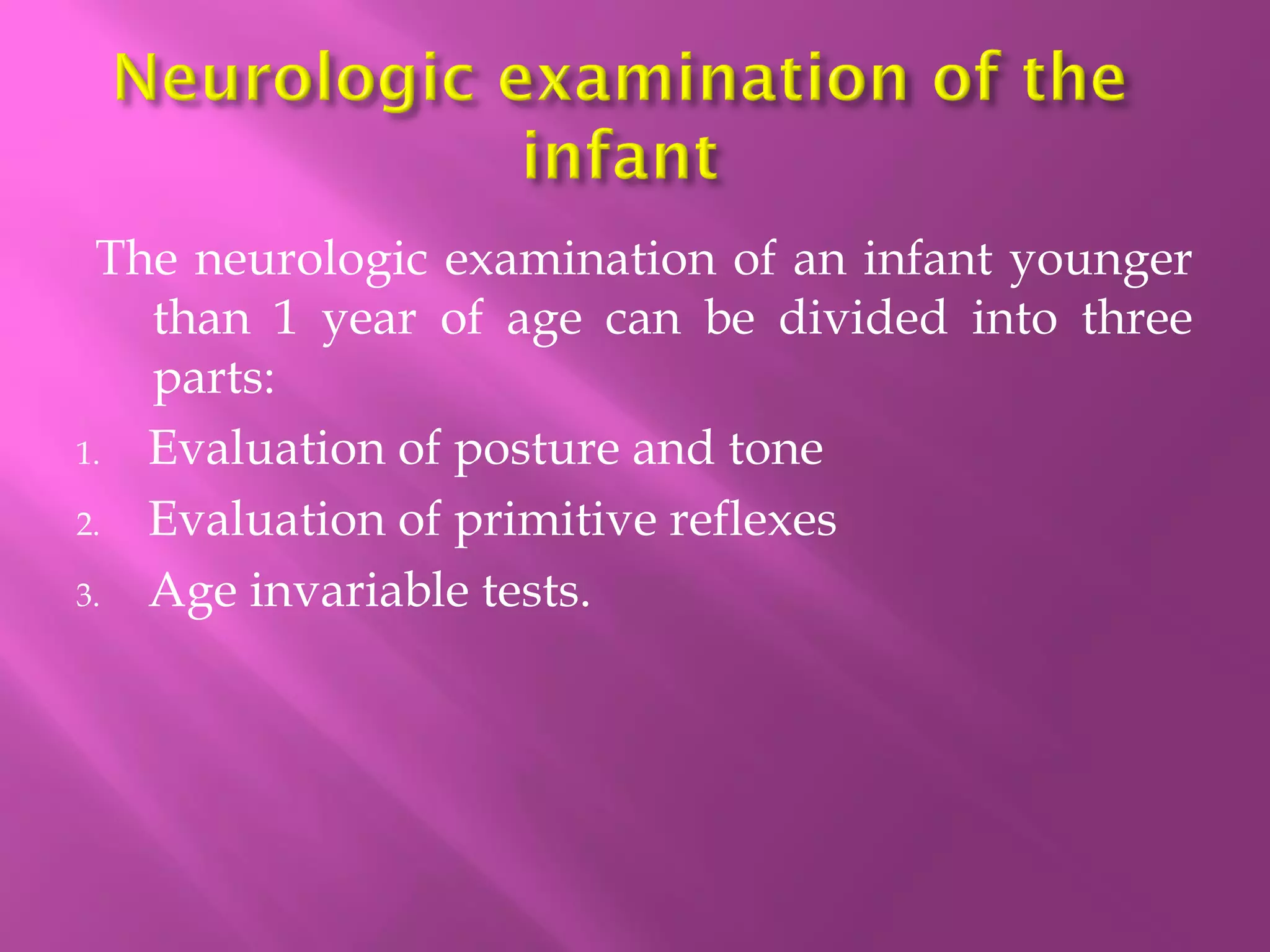 Neurologic examination of the infant

The neurologic examination of an infant younger than 1 year of age can be divided into three parts:

1. Evaluation of posture and tone
2. Evaluation of primitive reflexes
3. Age invariable tests.